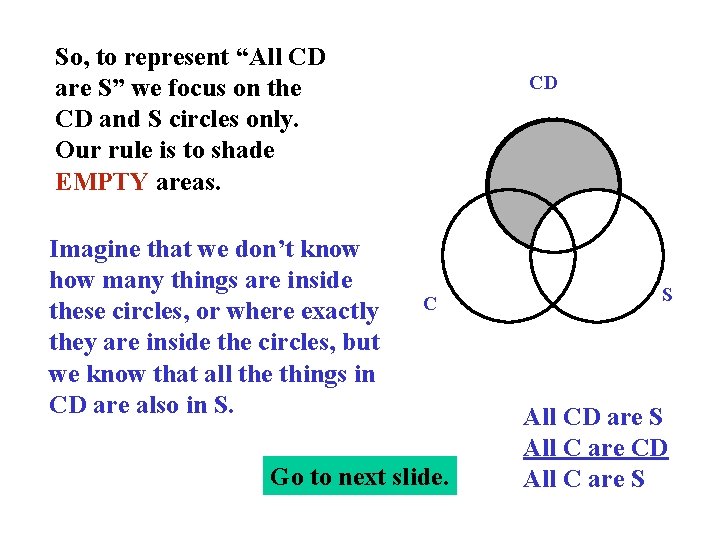 So, to represent “All CD are S” we focus on the CD and S circles only. Our rule is to shade EMPTY areas.

Imagine that we don’t know how many things are inside these circles, or where exactly they are inside the circles, but we know that all the things in CD are also in S.

CD

C

S

All CD are S
All C are CD
All C are S

Go to next slide.